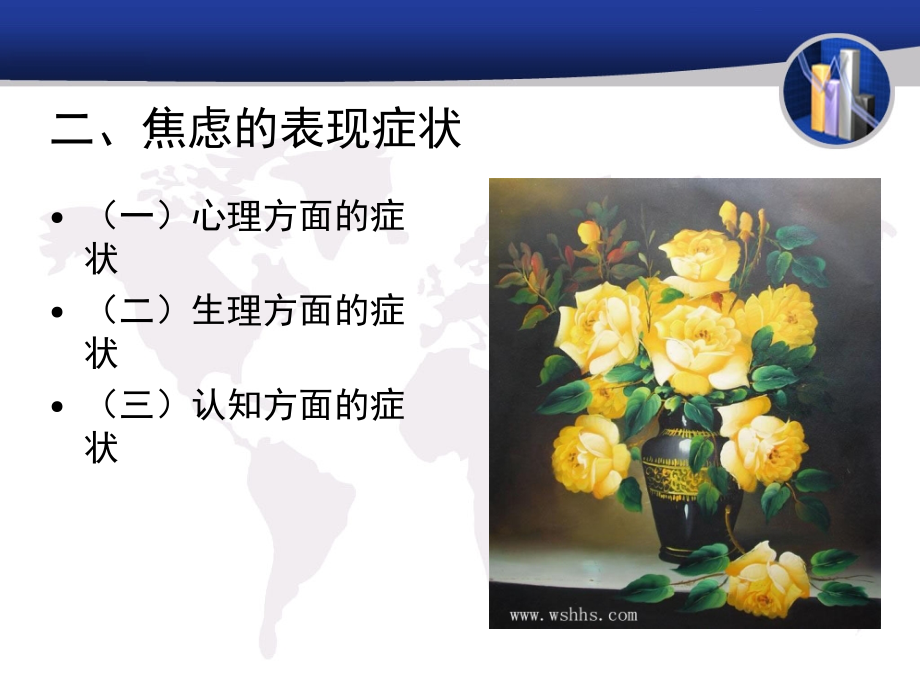 二、焦虑的表现症状

• （一）心理方面的症状
• （二）生理方面的症状
• （三）认知方面的症状

www.wshhs.com